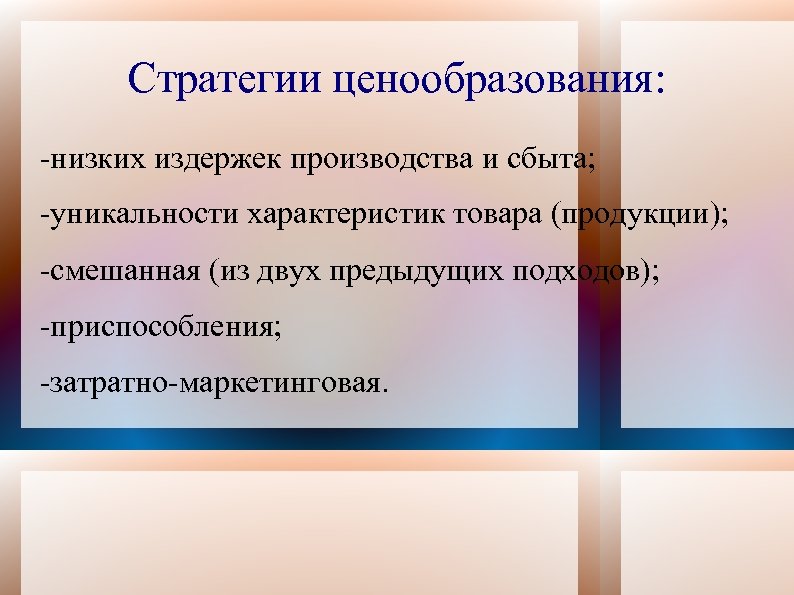 Стратегии ценообразования:

-низких издержек производства и сбыта;

-уникальности характеристик товара (продукции);

-смешанная (из двух предыдущих подходов);

-приспособления;

-затратно-маркетинговая.